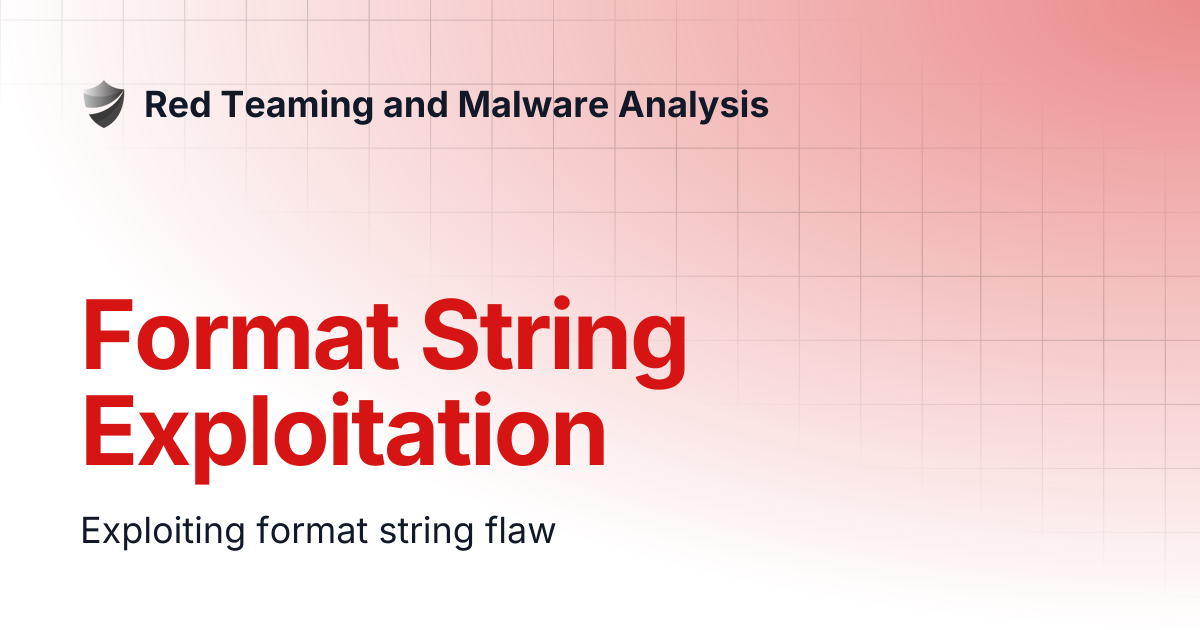 Red Teaming and Malware Analysis

Format String Exploitation

Exploiting format string flaw